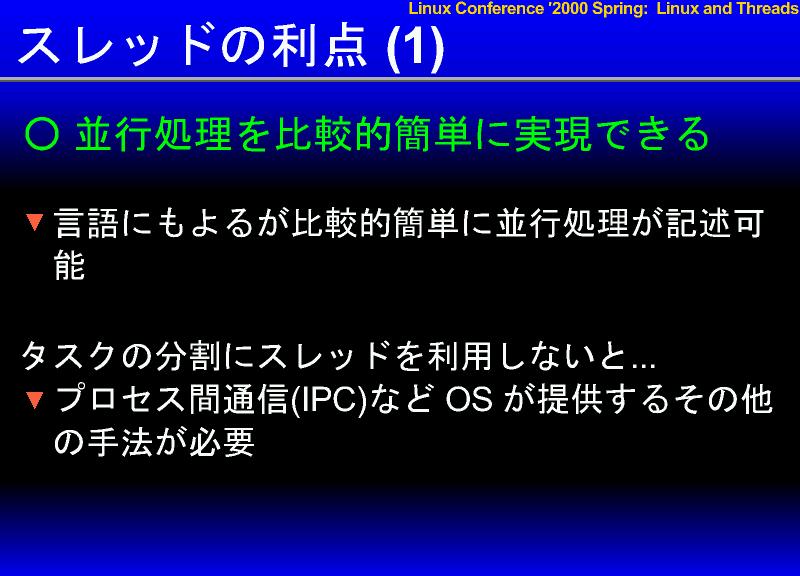 Linux Conference '2000 Spring: Linux and Threads

スレッドの利点 (1)

○ 並行処理を比較的簡単に実現できる

▼ 言語にもよるが比較的簡単に並行処理が記述可能

タスクの分割にスレッドを利用しないと...

▼ プロセス間通信(IPC)など OS が提供するその他の手法が必要